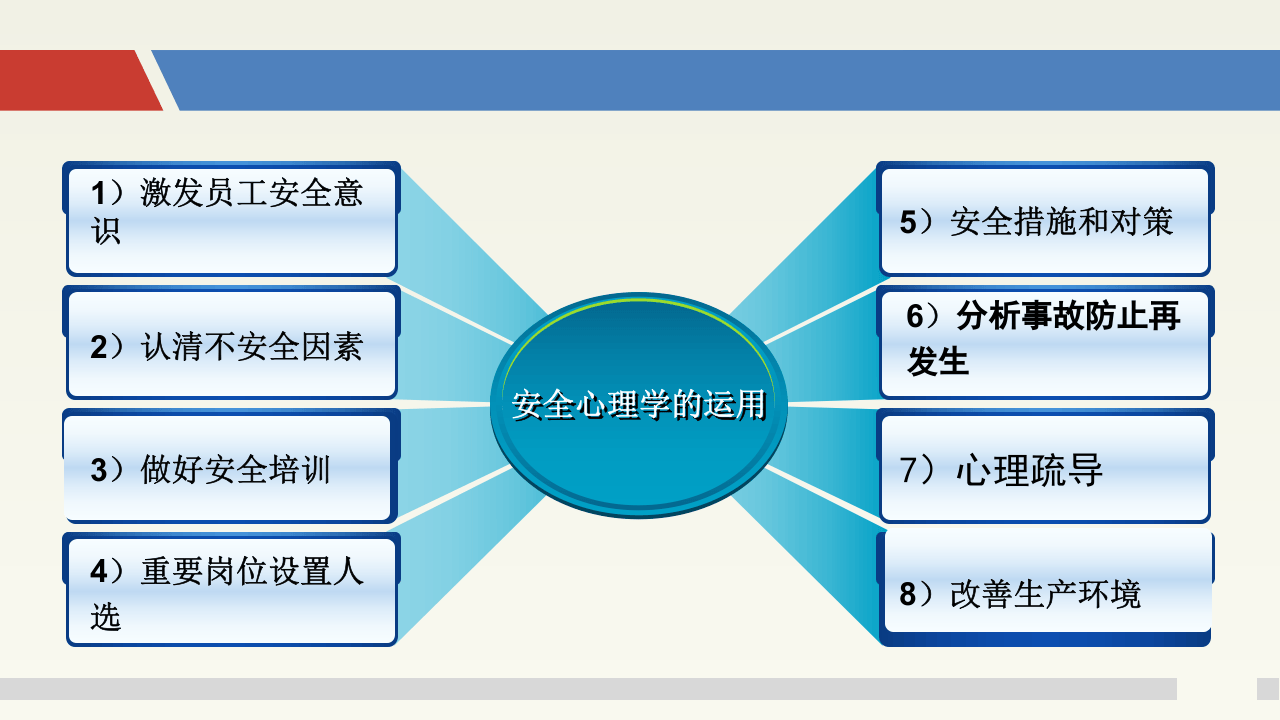 1）激发员工安全意识

2）认清不安全因素

3）做好安全培训

4）重要岗位设置人选

安全心理学的运用

5）安全措施和对策

6）分析事故防止再发生

7）心理疏导

8）改善生产环境